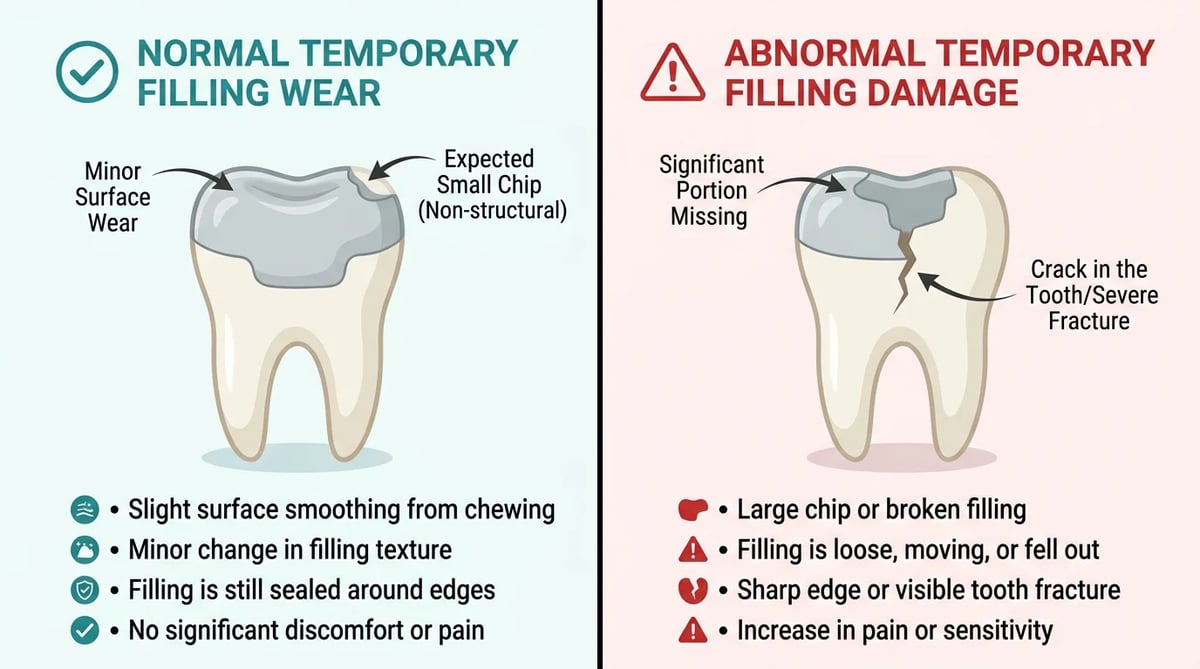 NORMAL TEMPORARY FILLING WEAR

Minor Surface Wear

Expected Small Chip (Non-structural)

• Slight surface smoothing from chewing
• Minor change in filling texture
• Filling is still sealed around edges
• No significant discomfort or pain

ABNORMAL TEMPORARY FILLING DAMAGE

Significant Portion Missing

Crack in the Tooth/Severe Fracture

• Large chip or broken filling
• Filling is loose, moving, or fell out
• Sharp edge or visible tooth fracture
• Increase in pain or sensitivity